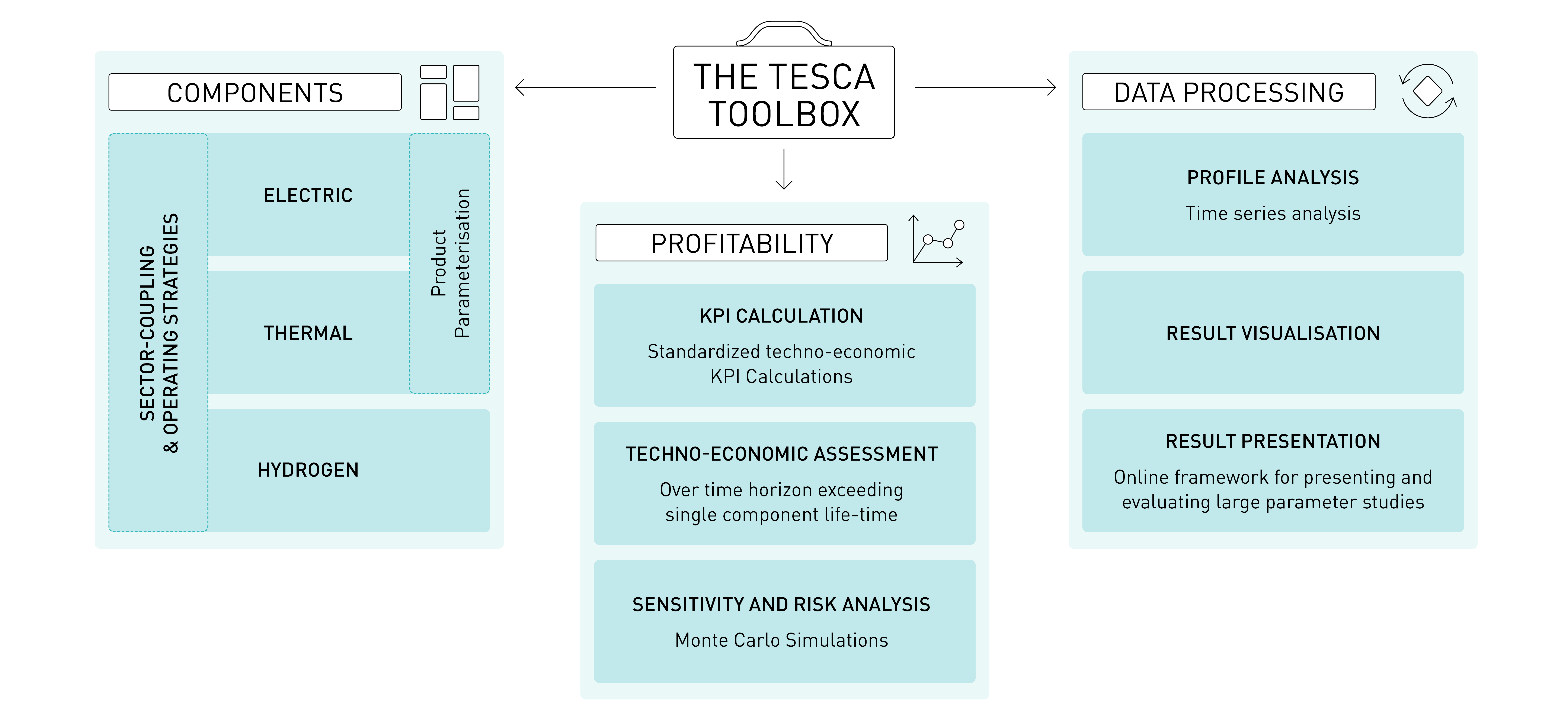 THE TESCA TOOLBOX

COMPONENTS

SECTOR-COUPLING & OPERATING STRATEGIES

ELECTRIC

THERMAL

HYDROGEN

Product Parameterisation

PROFITABILITY

KPI CALCULATION

Standardized techno-economic KPI Calculations

TECHNO-ECONOMIC ASSESSMENT

Over time horizon exceeding single component life-time

SENSITIVITY AND RISK ANALYSIS

Monte Carlo Simulations

DATA PROCESSING

PROFILE ANALYSIS

Time series analysis

RESULT VISUALISATION

RESULT PRESENTATION

Online framework for presenting and evaluating large parameter studies